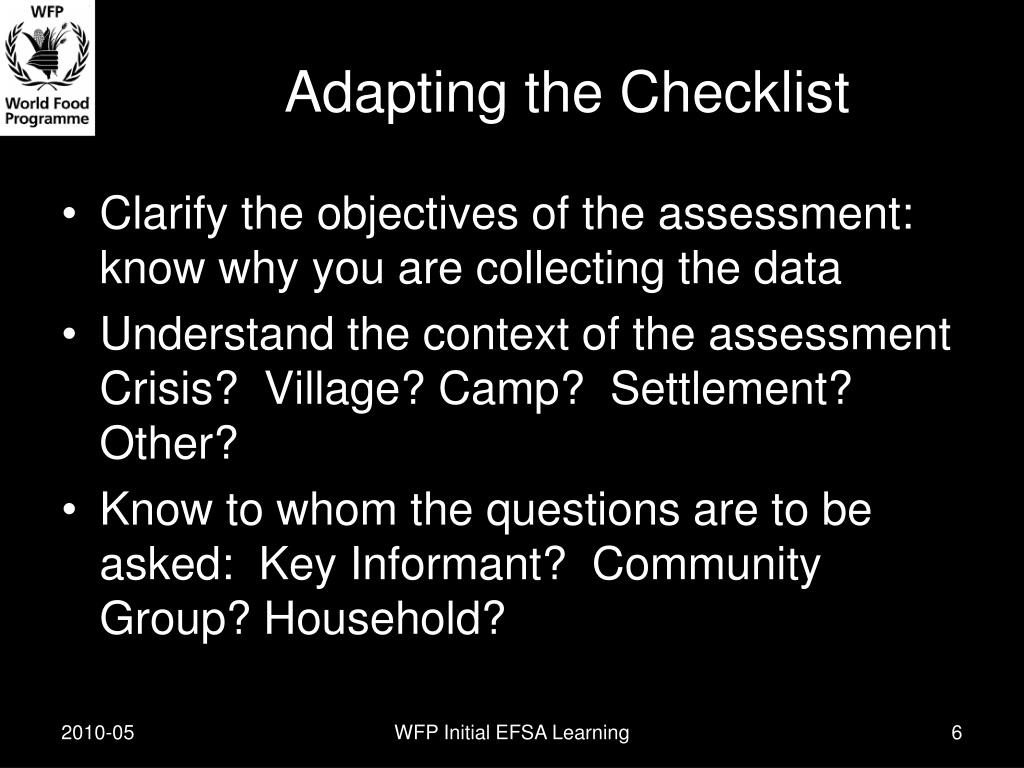 WFP
World Food Programme

Adapting the Checklist

• Clarify the objectives of the assessment: know why you are collecting the data
• Understand the context of the assessment Crisis? Village? Camp? Settlement? Other?
• Know to whom the questions are to be asked: Key Informant? Community Group? Household?

2010-05
WFP Initial EFSA Learning
6